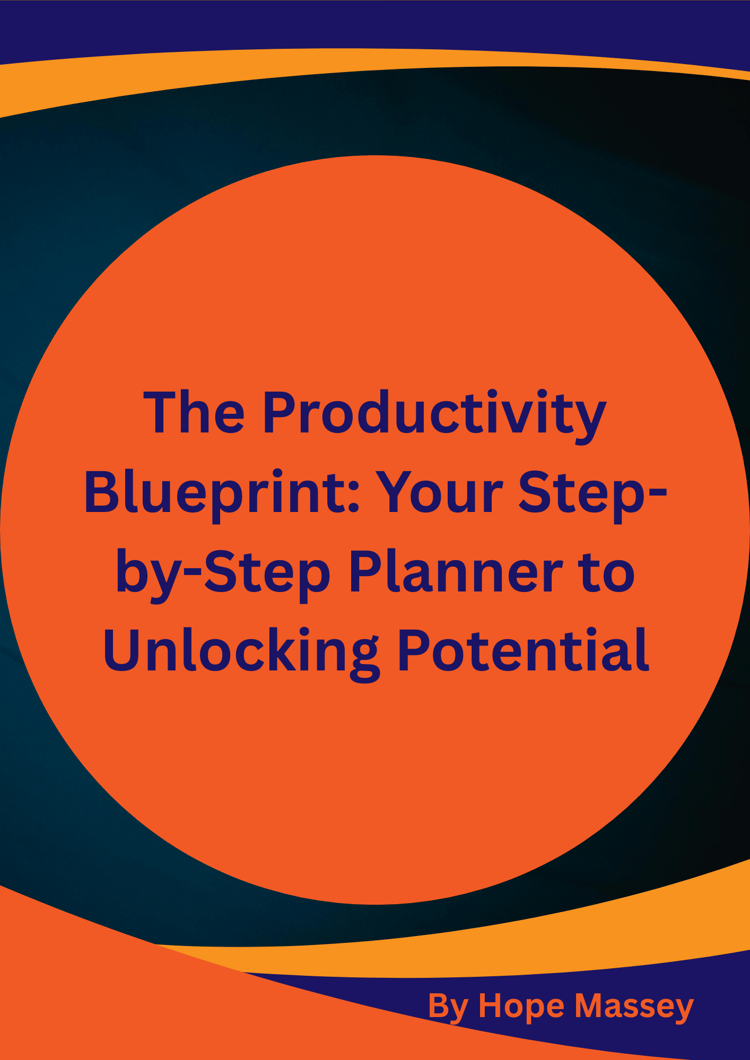 The Productivity Blueprint: Your Step-by-Step Planner to Unlocking Potential

By Hope Massey